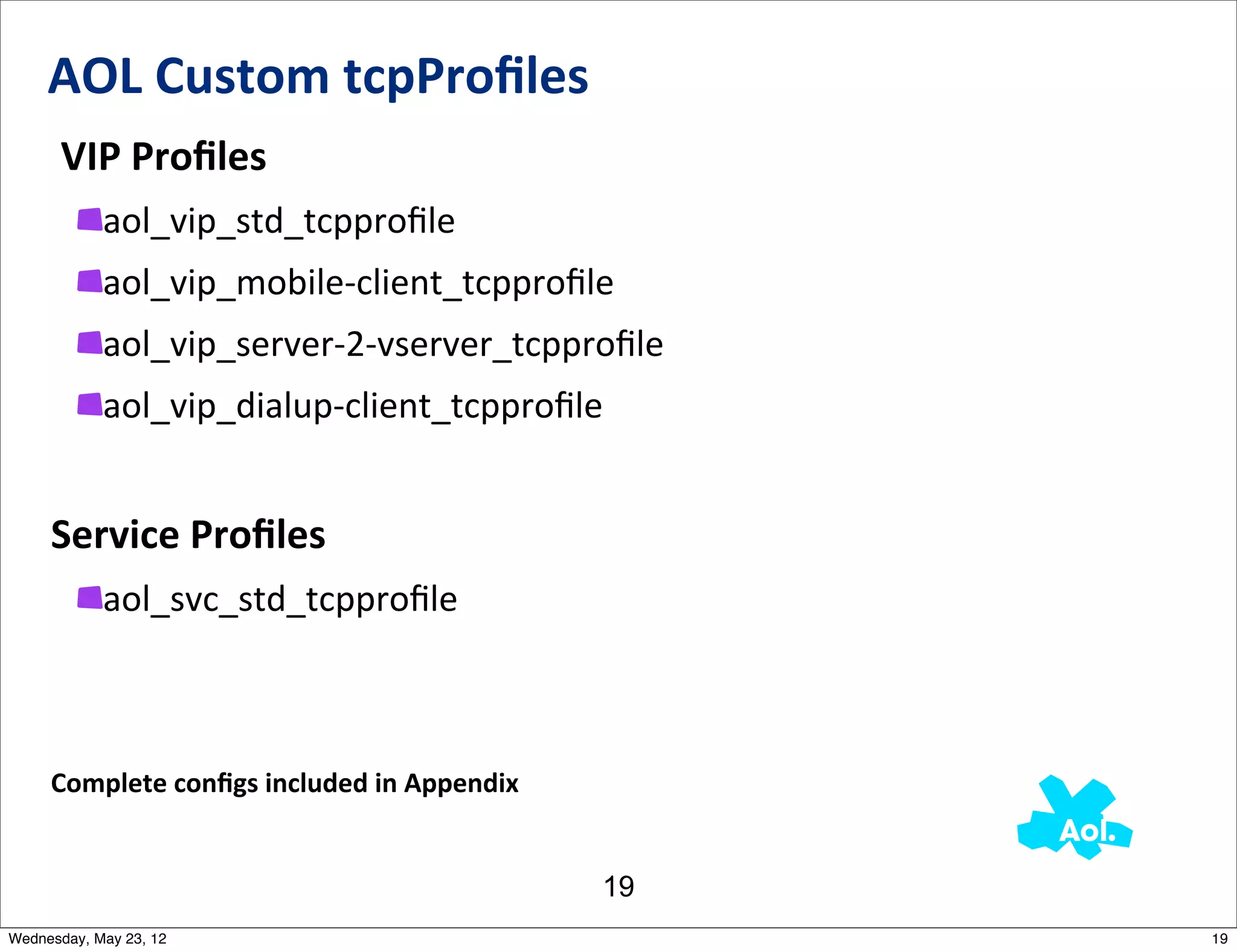 AOL Custom tcpProfiles

VIP Profiles

aol_vip_std_tcpprofile

aol_vip_mobile-client_tcpprofile

aol_vip_server-2-vserver_tcpprofile

aol_vip_dialup-client_tcpprofile

Service Profiles

aol_svc_std_tcpprofile

Complete configs included in Appendix

Aol.

19

Wednesday, May 23, 12

19